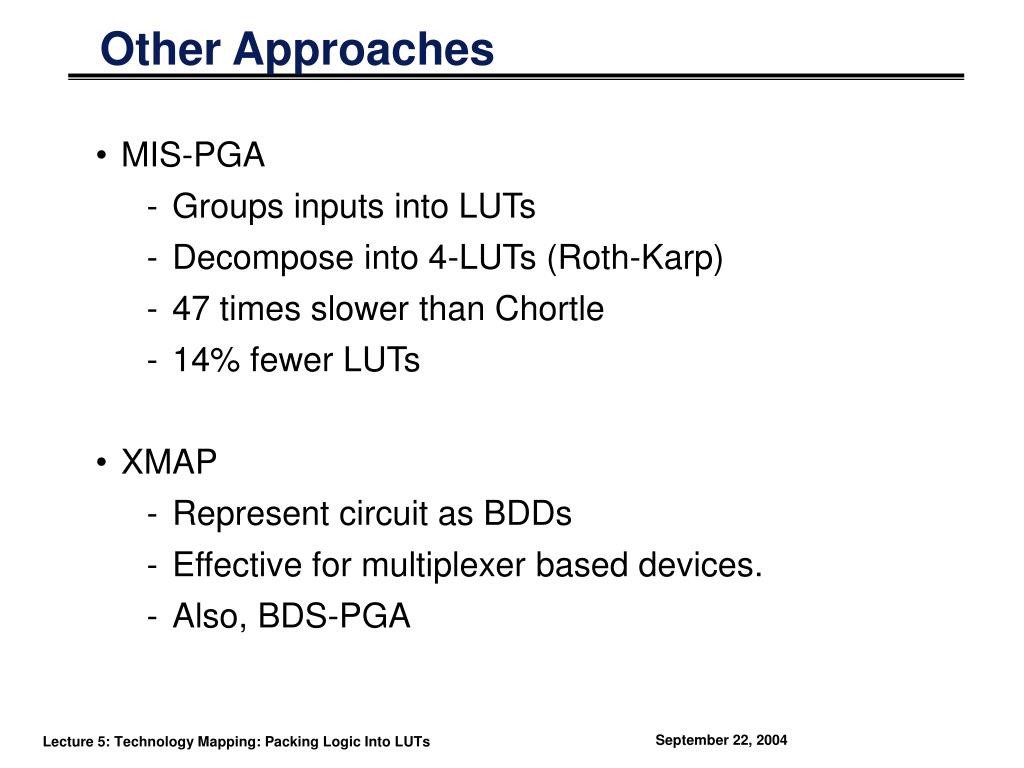 Other Approaches

• MIS-PGA
- Groups inputs into LUTs
- Decompose into 4-LUTs (Roth-Karp)
- 47 times slower than Chortle
- 14% fewer LUTs

• XMAP
- Represent circuit as BDDs
- Effective for multiplexer based devices.
- Also, BDS-PGA

Lecture 5: Technology Mapping: Packing Logic Into LUTs

September 22, 2004